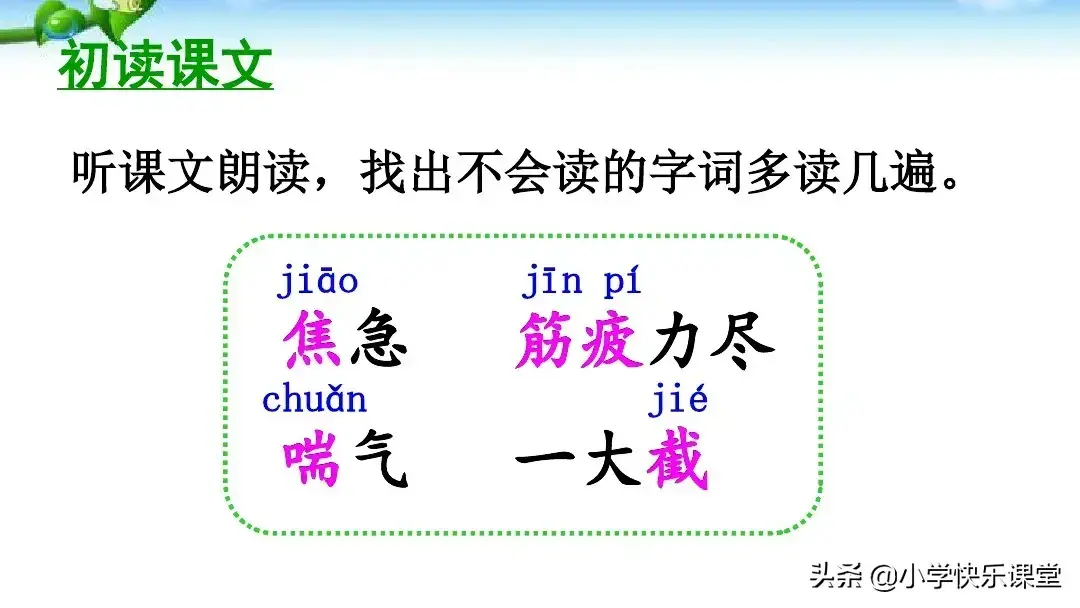 初读课文

听课文朗读，找出不会读的字词多读几遍。

jiāo
焦急

jīn pí
筋疲力尽

chuǎn
喘气

jié
一大截

头条 @小学快乐课堂